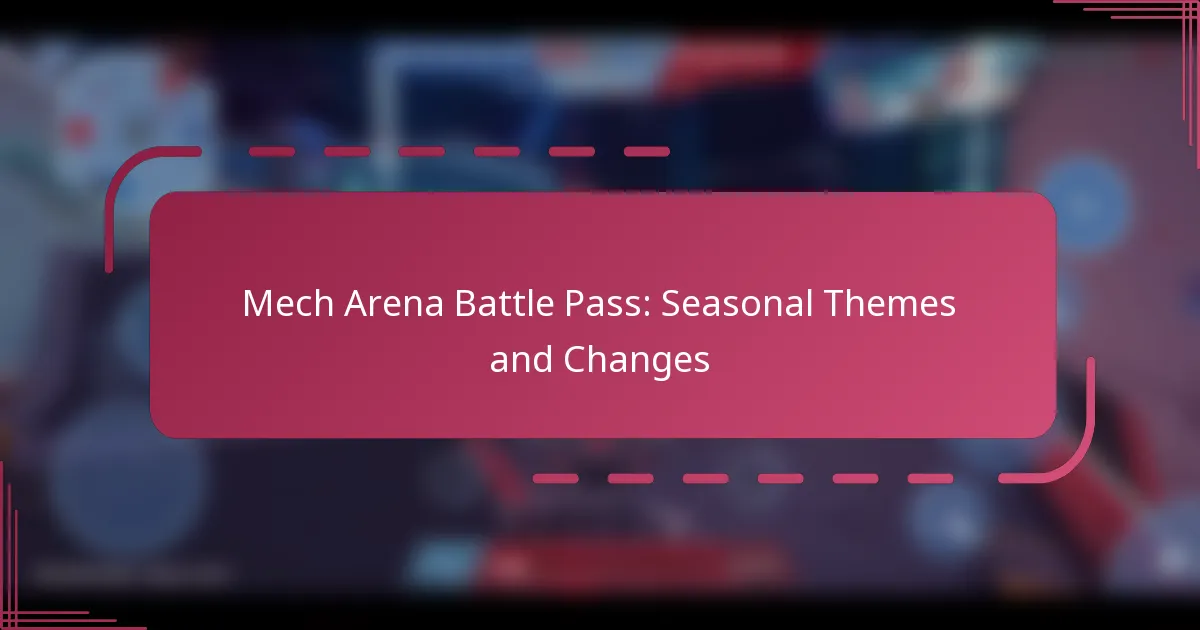 Mech Arena Battle Pass: Seasonal Themes and Changes